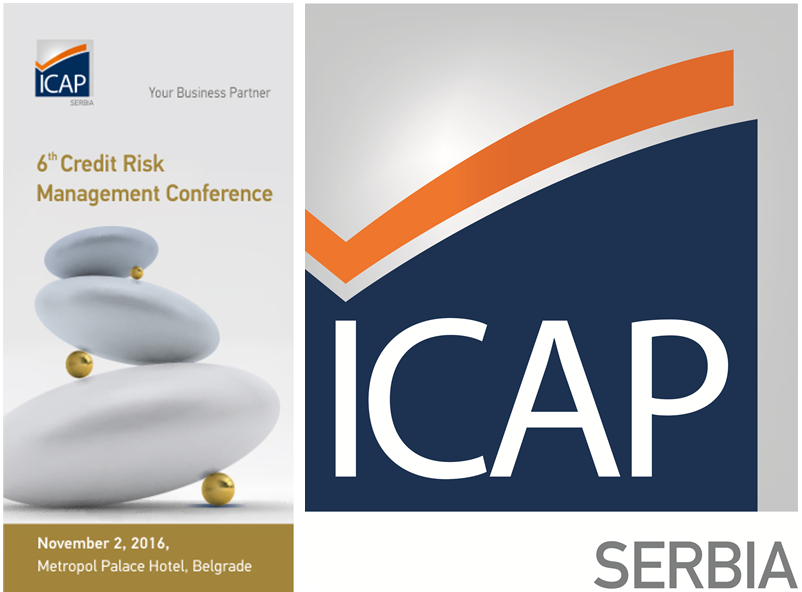 ICAP
SERBIA

Your Business Partner

6th Credit Risk Management Conference

November 2, 2016,
Metropol Palace Hotel, Belgrade

ICAP
SERBIA